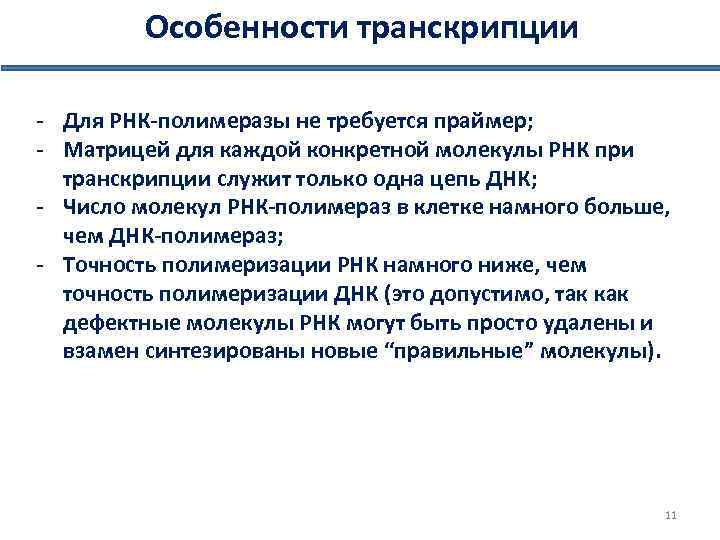 Особенности транскрипции

- Для РНК-полимеразы не требуется праймер;
- Матрицей для каждой конкретной молекулы РНК при транскрипции служит только одна цепь ДНК;
- Число молекул РНК-полимераз в клетке намного больше, чем ДНК-полимераз;
- Точность полимеризации РНК намного ниже, чем точность полимеризации ДНК (это допустимо, так как дефектные молекулы РНК могут быть просто удалены и взамен синтезированы новые “правильные” молекулы).

11